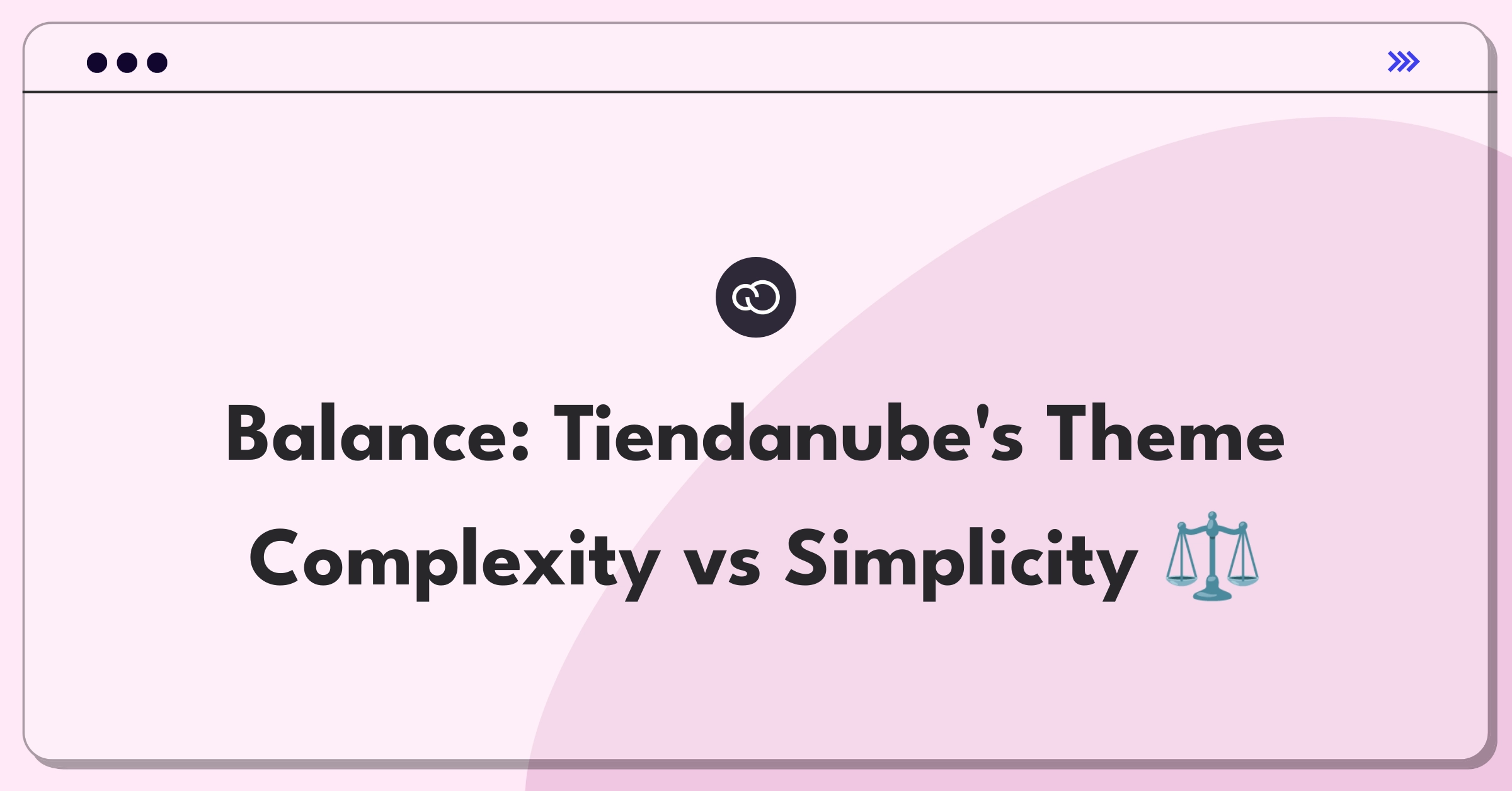 Balance: Tiendanube's Theme Complexity vs Simplicity ⚖️